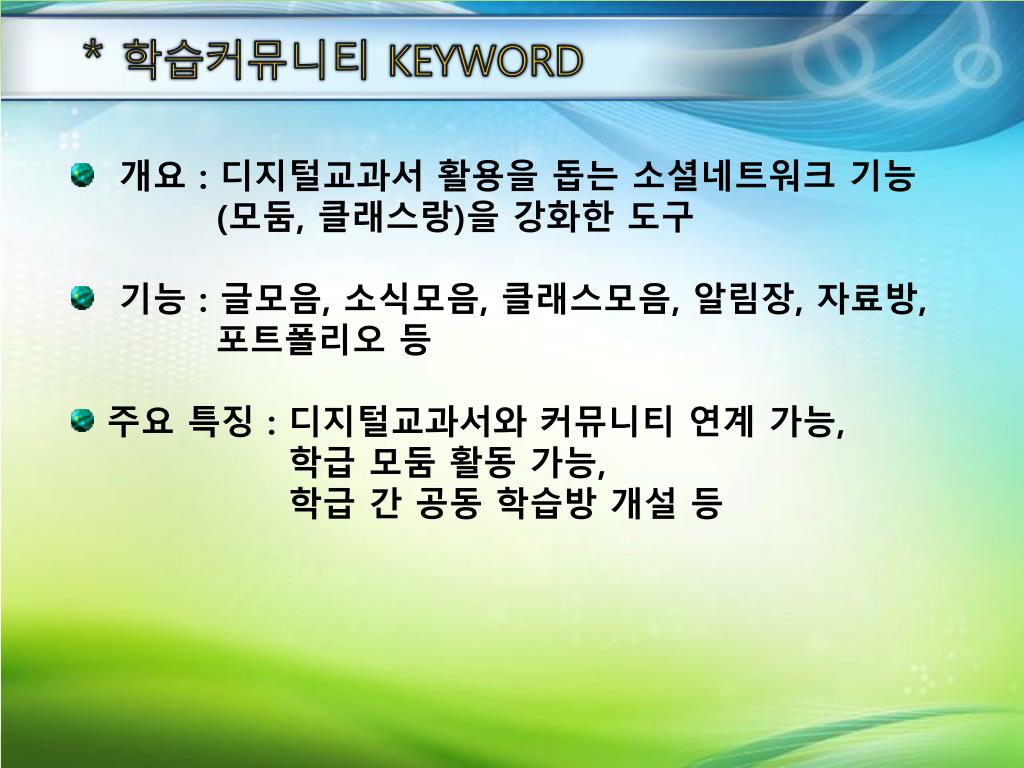 * 학습커뮤니티 KEYWORD

개요 : 디지털교과서 활용을 돕는 소셜네트워크 기능 (모둠, 클래스랑)을 강화한 도구

기능 : 글모음, 소식모음, 클래스모음, 알림장, 자료방, 포트폴리오 등

주요 특징 : 디지털교과서와 커뮤니티 연계 가능, 학급 모둠 활동 가능, 학급 간 공동 학습방 개설 등